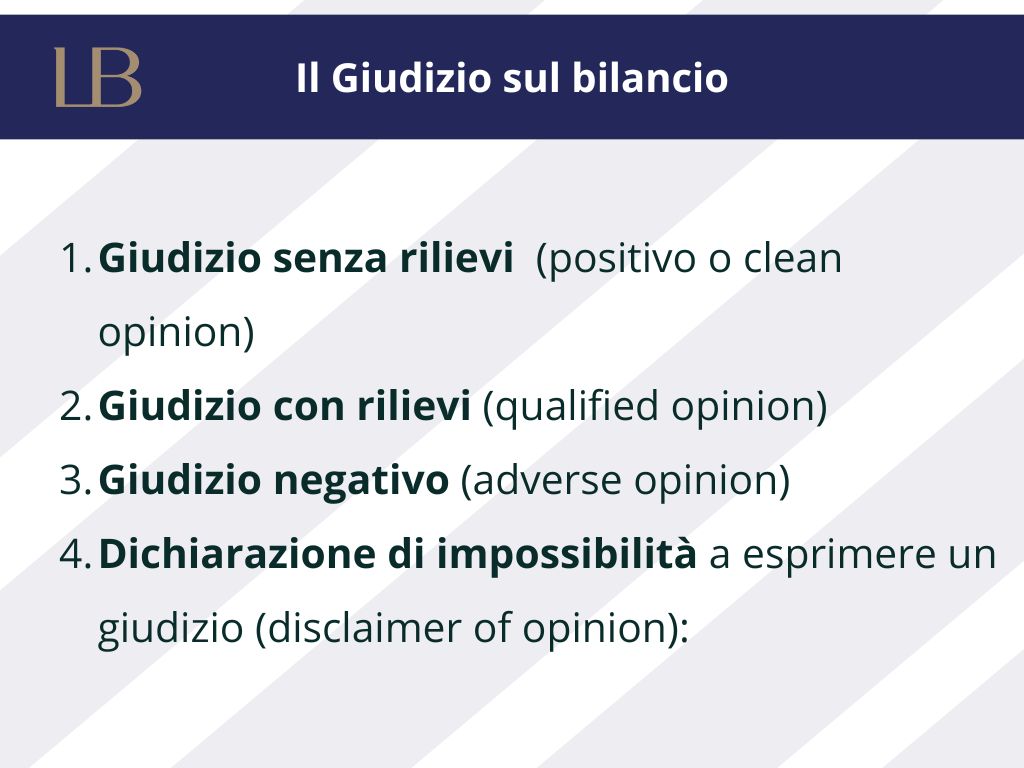 LB

Il Giudizio sul bilancio

1. Giudizio senza rilievi (positivo o clean opinion)
2. Giudizio con rilievi (qualified opinion)
3. Giudizio negativo (adverse opinion)
4. Dichiarazione di impossibilità a esprimere un giudizio (disclaimer of opinion):